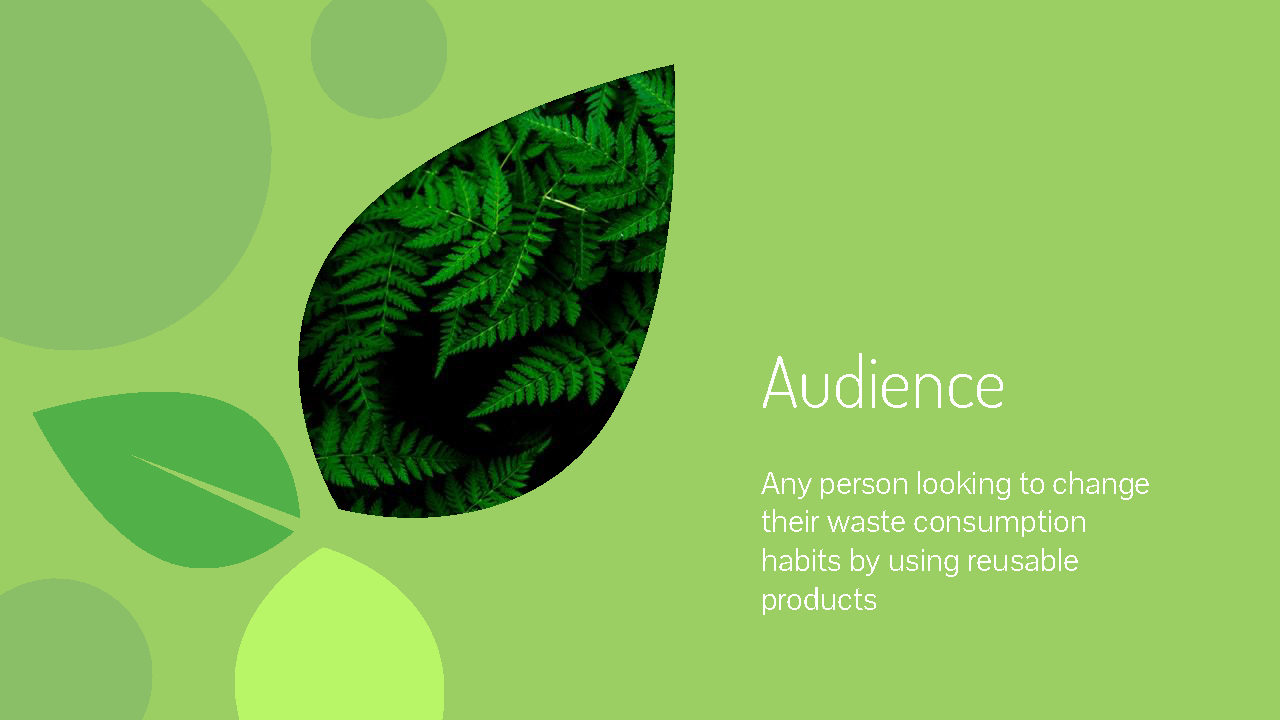 Audience

Any person looking to change their waste consumption habits by using reusable products